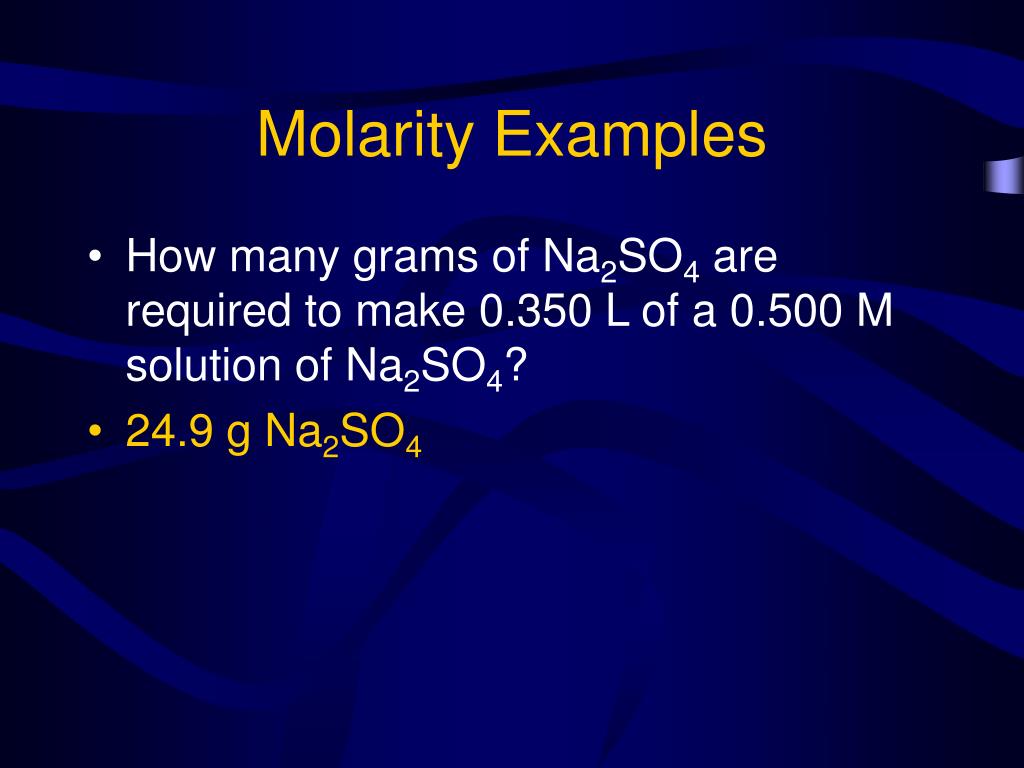 Molarity Examples

• How many grams of $Na_2SO_4$ are required to make 0.350 L of a 0.500 M solution of $Na_2SO_4$?

• 24.9 g $Na_2SO_4$